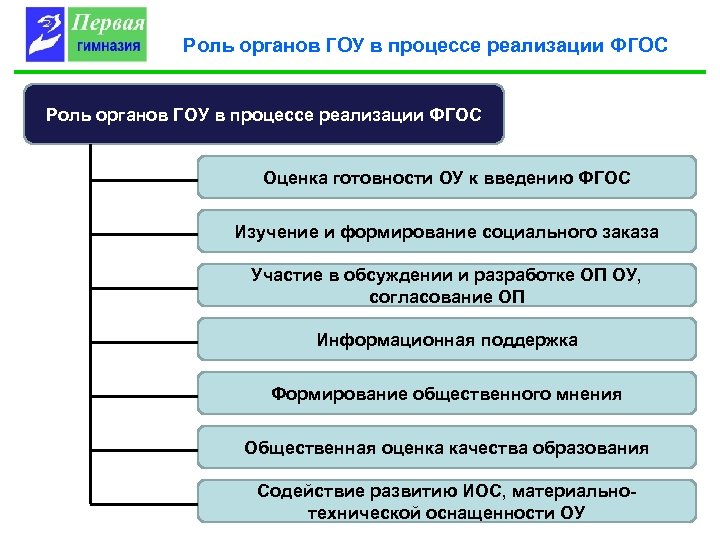 Первая гимназия

Роль органов ГОУ в процессе реализации ФГОС

Роль органов ГОУ в процессе реализации ФГОС

Оценка готовности ОУ к введению ФГОС

Изучение и формирование социального заказа

Участие в обсуждении и разработке ОП ОУ, согласование ОП

Информационная поддержка

Формирование общественного мнения

Общественная оценка качества образования

Содействие развитию ИОС, материально-технической оснащенности ОУ